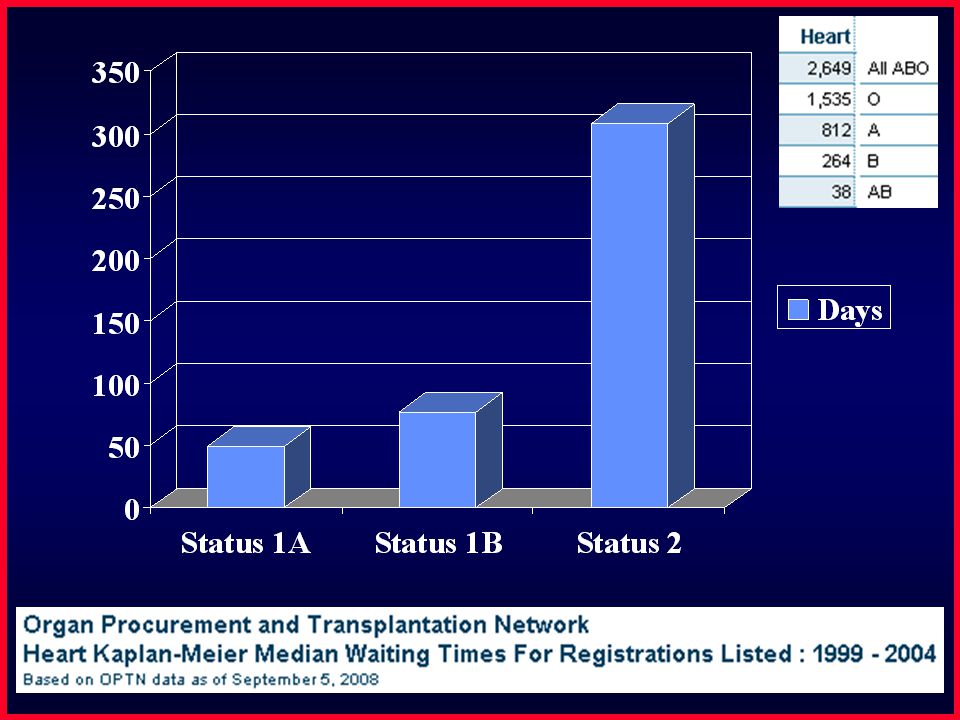 350
300
250
200
150
100
50
0

Status 1A
Status 1B
Status 2

Days

| Heart | |
|---|---|
| 2,649 | All ABO |
| 1,535 | O |
| 812 | A |
| 264 | B |
| 38 | AB |

Organ Procurement and Transplantation Network
Heart Kaplan-Meier Median Waiting Times For Registrations Listed : 1999 - 2004
Based on OPTN data as of September 5, 2008